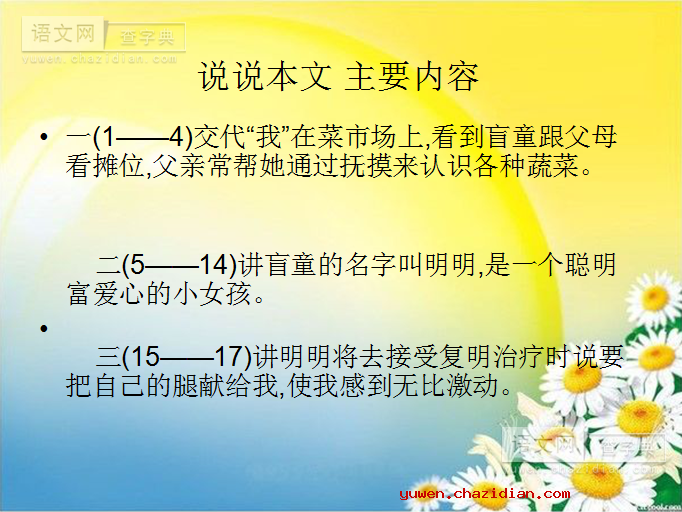 语文网 查字典
yuwen.chazidian.com

说说本文 主要内容

• 一(1——4)交代“我”在菜市场上,看到盲童跟父母看摊位,父亲常帮她通过抚摸来认识各种蔬菜。

二(5——14)讲盲童的名字叫明明,是一个聪明富爱心的小女孩。

•

三(15——17)讲明明将去接受复明治疗时说要把自己的腿献给我,使我感到无比激动。

语文网 查字典

yuwen.chazidian.com